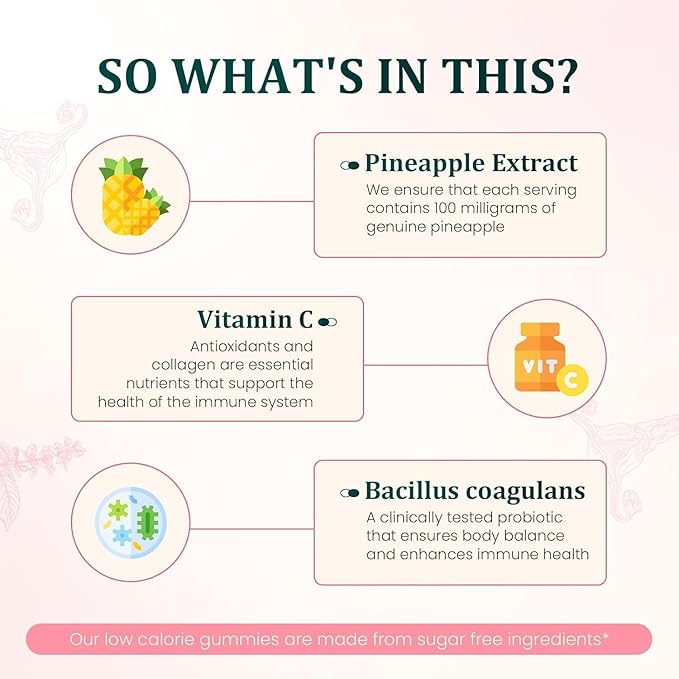 SO WHAT'S IN THIS?

Pineapple Extract
We ensure that each serving contains 100 milligrams of genuine pineapple

Vitamin C
Antioxidants and collagen are essential nutrients that support the health of the immune system

VIT C

Bacillus coagulans
A clinically tested probiotic that ensures body balance and enhances immune health

Our low calorie gummies are made from sugar free ingredients*